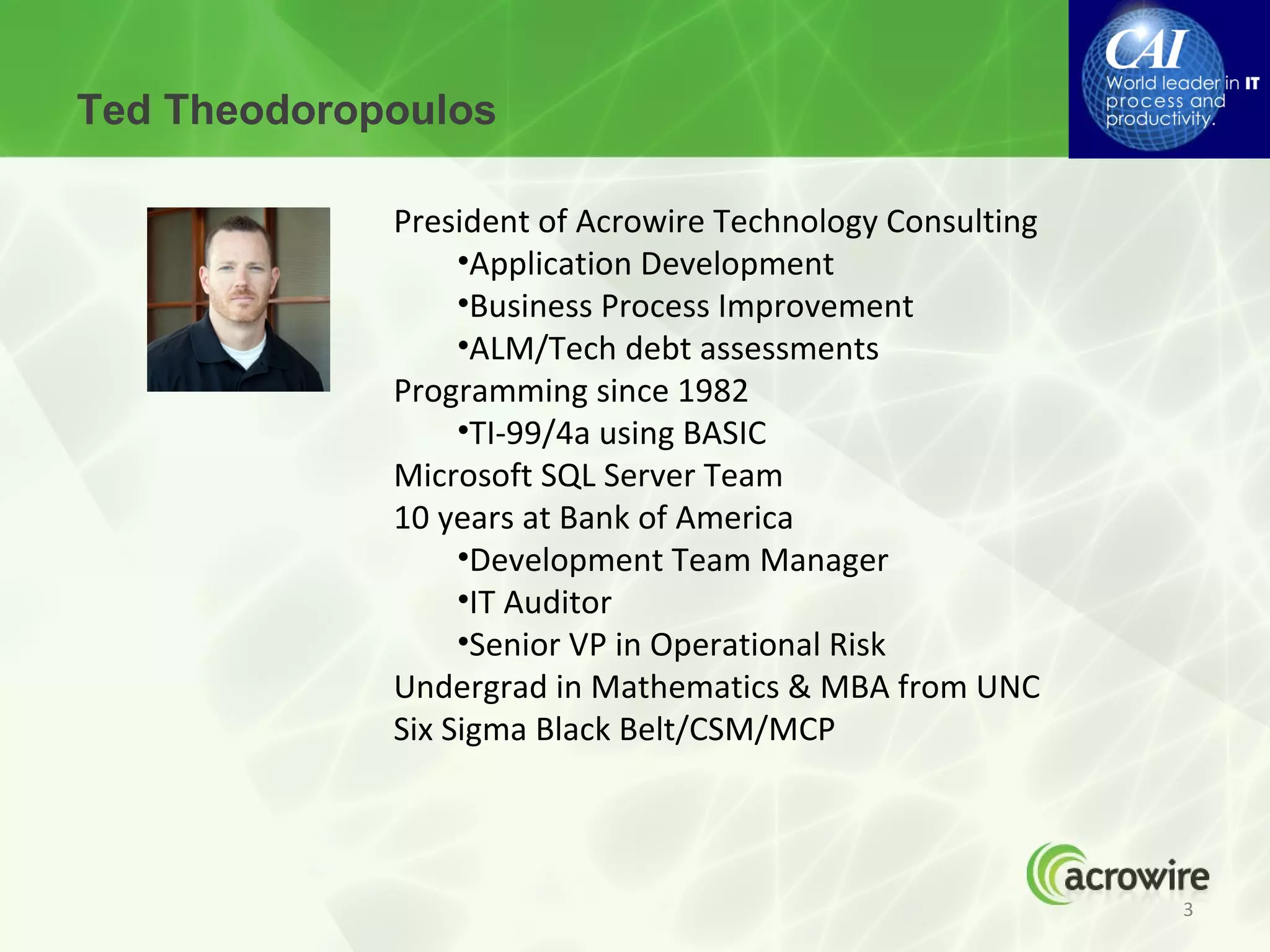 Ted Theodoropoulos

CAI
World leader in IT process and productivity.

President of Acrowire Technology Consulting
•Application Development
•Business Process Improvement
•ALM/Tech debt assessments
Programming since 1982
•TI-99/4a using BASIC
Microsoft SQL Server Team
10 years at Bank of America
•Development Team Manager
•IT Auditor
•Senior VP in Operational Risk
Undergrad in Mathematics & MBA from UNC
Six Sigma Black Belt/CSM/MCP

acrowire

3